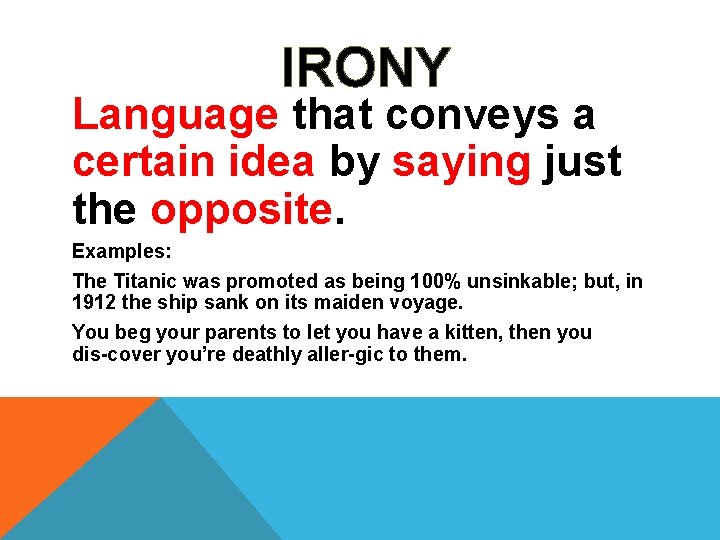 IRONY

Language that conveys a certain idea by saying just the opposite.

Examples:

The Titanic was promoted as being 100% unsinkable; but, in 1912 the ship sank on its maiden voyage.

You beg your parents to let you have a kitten, then you dis-cover you're deathly aller-gic to them.